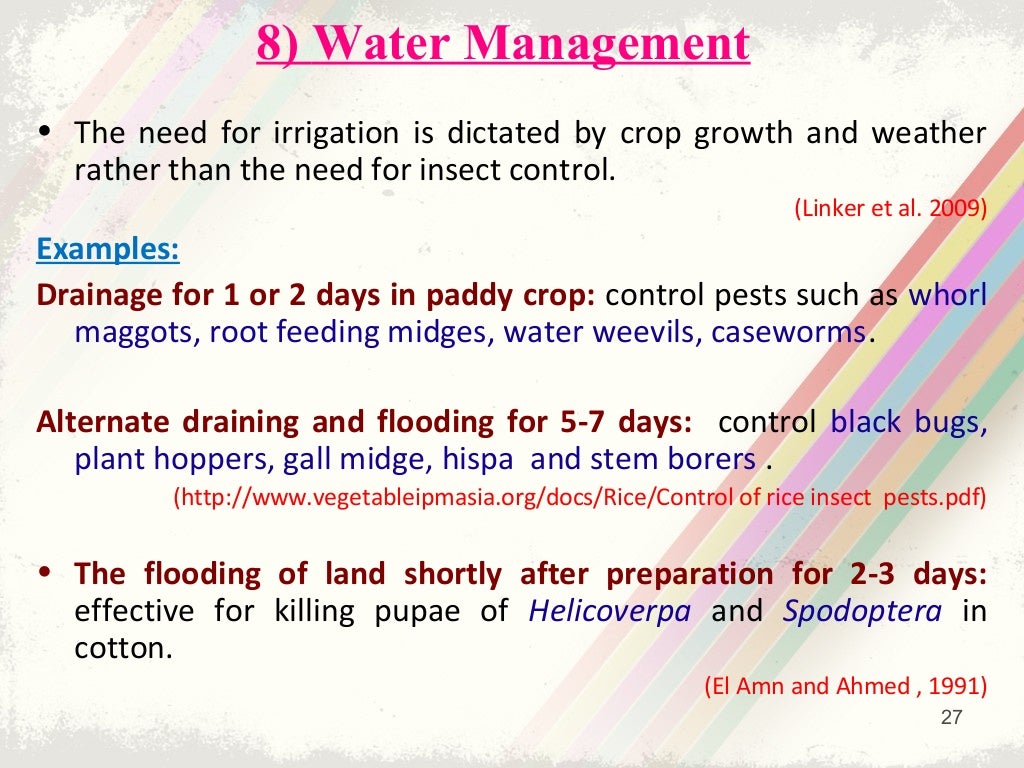 8) Water Management

• The need for irrigation is dictated by crop growth and weather rather than the need for insect control.

(Linker et al. 2009)

Examples:

Drainage for 1 or 2 days in paddy crop: control pests such as whorl maggots, root feeding midges, water weevils, caseworms.

Alternate draining and flooding for 5-7 days: control black bugs, plant hoppers, gall midge, hispa and stem borers .

(http://www.vegetableipmasia.org/docs/Rice/Control of rice insect pests.pdf)

• The flooding of land shortly after preparation for 2-3 days: effective for killing pupae of Helicoverpa and Spodoptera in cotton.

(El Amn and Ahmed , 1991)

27